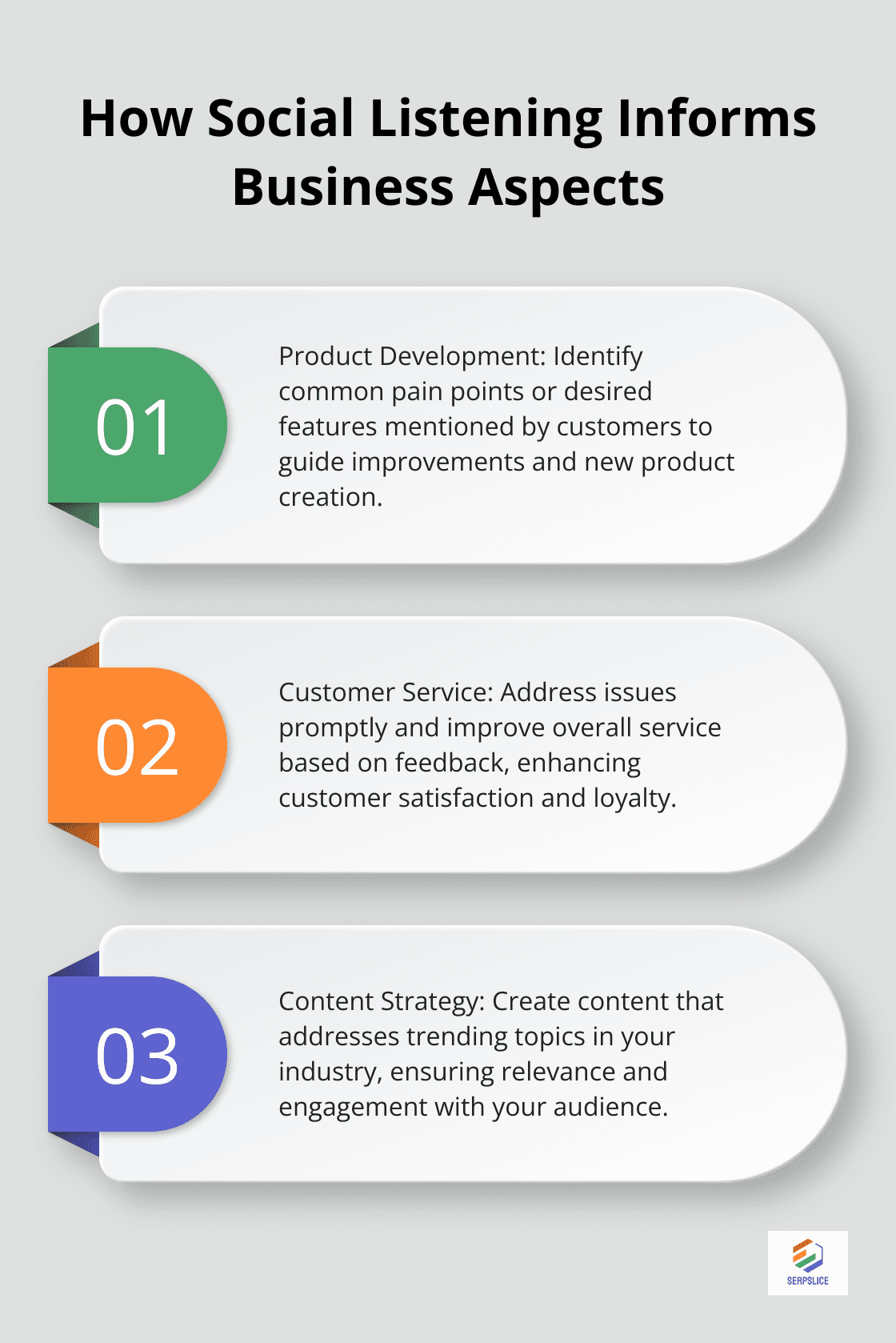 How Social Listening Informs Business Aspects

01

Product Development: Identify common pain points or desired features mentioned by customers to guide improvements and new product creation.

02

Customer Service: Address issues promptly and improve overall service based on feedback, enhancing customer satisfaction and loyalty.

03

Content Strategy: Create content that addresses trending topics in your industry, ensuring relevance and engagement with your audience.

SERPSLICE